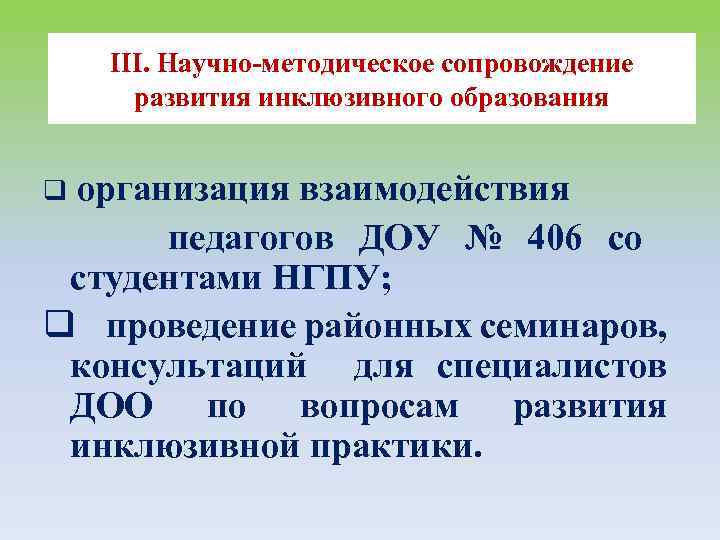 III. Научно-методическое сопровождение развития инклюзивного образования

❑ организация взаимодействия педагогов ДОУ № 406 со студентами НГПУ;

❑ проведение районных семинаров, консультаций для специалистов ДОО по вопросам развития инклюзивной практики.